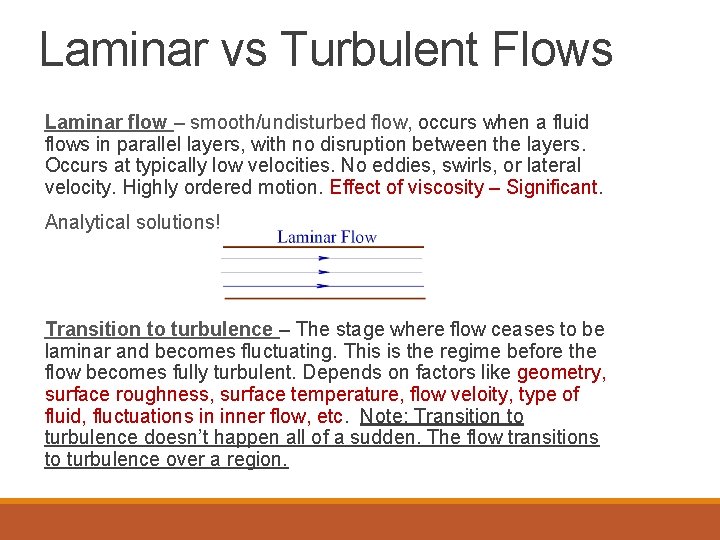 Laminar vs Turbulent Flows

Laminar flow – smooth/undisturbed flow, occurs when a fluid flows in parallel layers, with no disruption between the layers. Occurs at typically low velocities. No eddies, swirls, or lateral velocity. Highly ordered motion. Effect of viscosity – Significant.

Analytical solutions!

Laminar Flow

Transition to turbulence – The stage where flow ceases to be laminar and becomes fluctuating. This is the regime before the flow becomes fully turbulent. Depends on factors like geometry, surface roughness, surface temperature, flow veloity, type of fluid, fluctuations in inner flow, etc. Note: Transition to turbulence doesn't happen all of a sudden. The flow transitions to turbulence over a region.